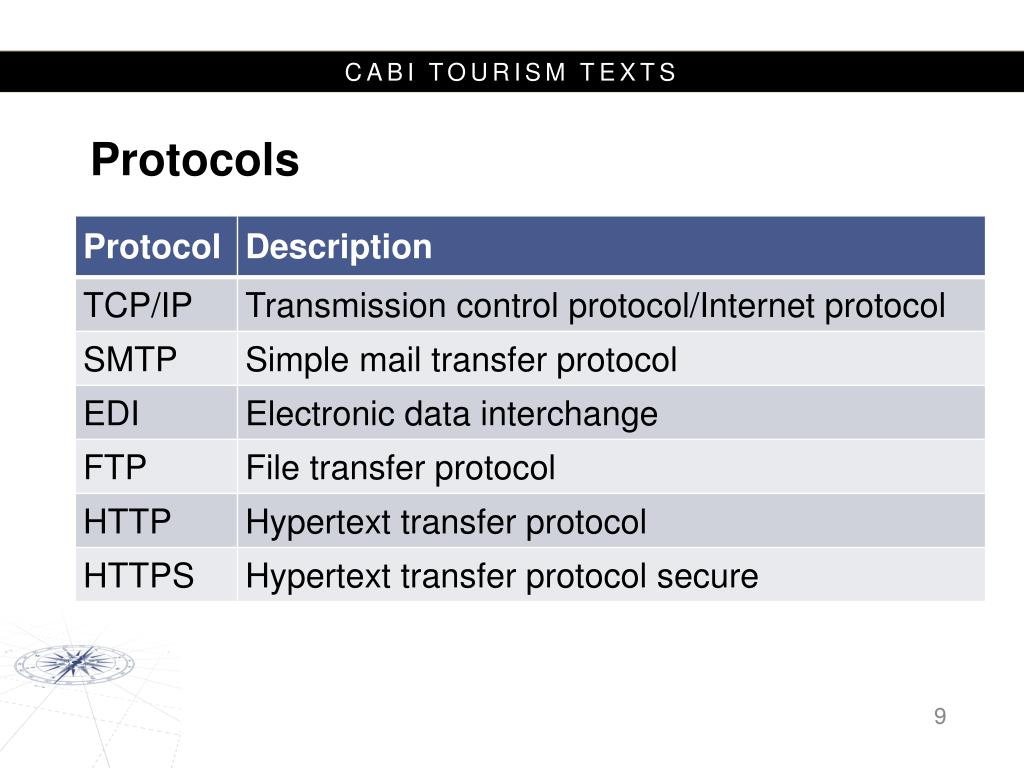 CABI TOURISM TEXTS

Protocols

| Protocol | Description |
|---|---|
| TCP/IP | Transmission control protocol/Internet protocol |
| SMTP | Simple mail transfer protocol |
| EDI | Electronic data interchange |
| FTP | File transfer protocol |
| HTTP | Hypertext transfer protocol |
| HTTPS | Hypertext transfer protocol secure |

9